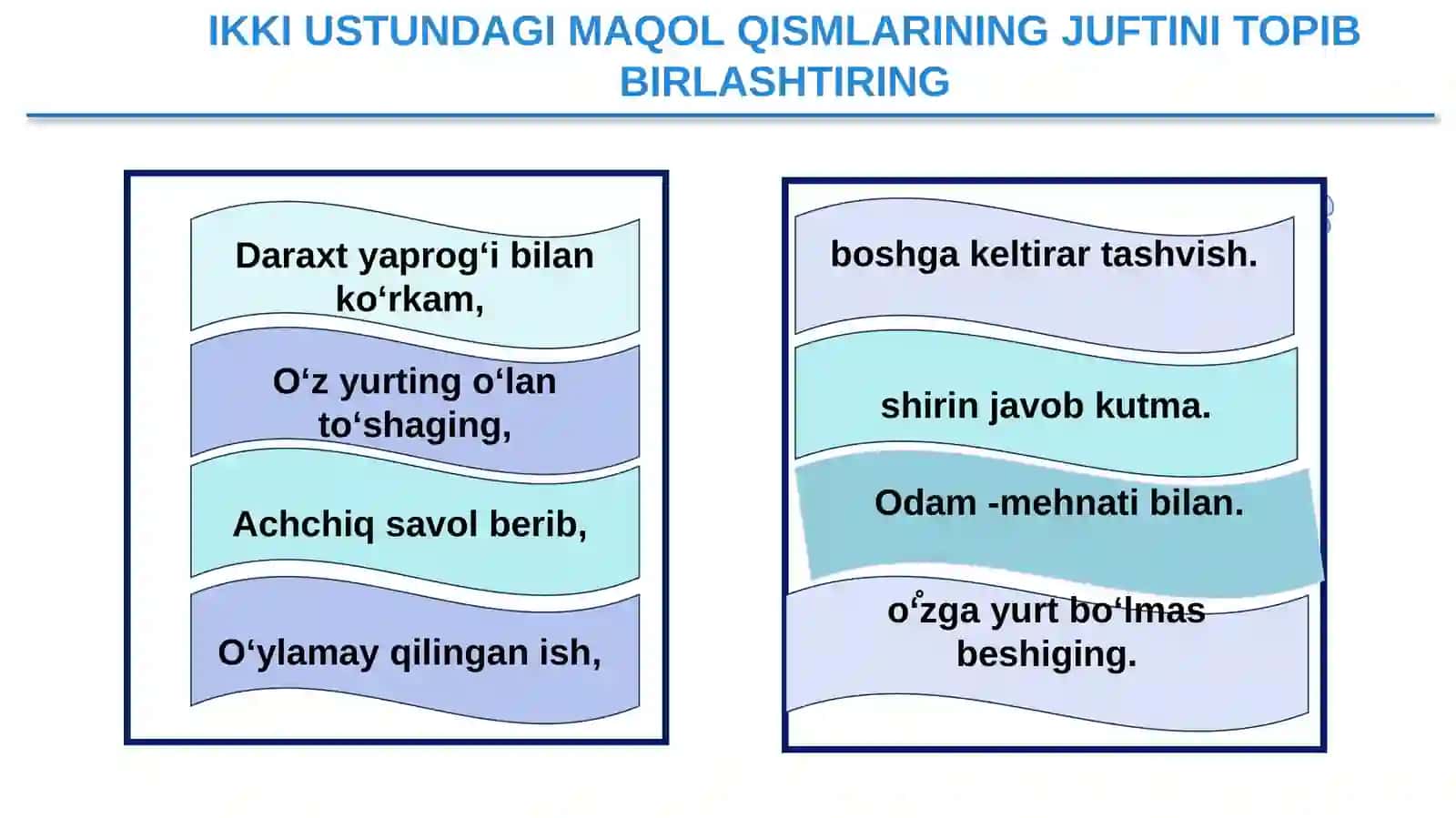 IKKI USTUNDAGI MAQOL QISMLARINING JUFTINI TOPIB BIRLASHTIRING

Daraxt yaprog‘i bilan ko‘rkam,

O‘z yurting o‘lan to‘shaging,

Achchiq savol berib,

O‘ylamay qilingan ish,

boshga keltirar tashvish.

shirin javob kutma.

Odam -mehnati bilan.

o‘zga yurt bo‘lmas beshiging.